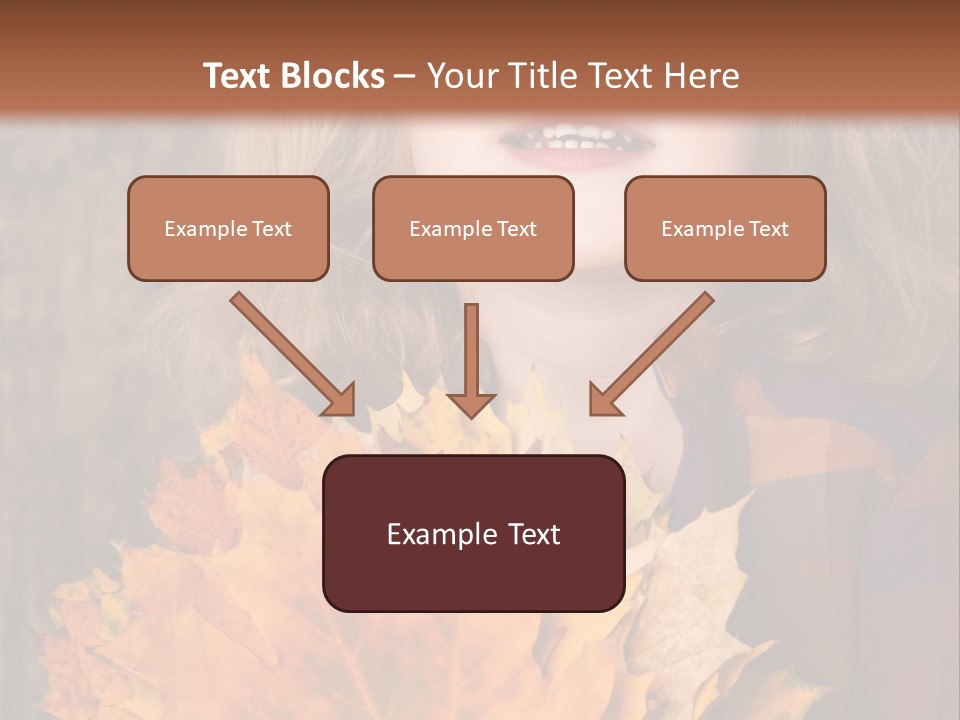 Text Blocks – Your Title Text Here

Example Text

Example Text

Example Text

Example Text